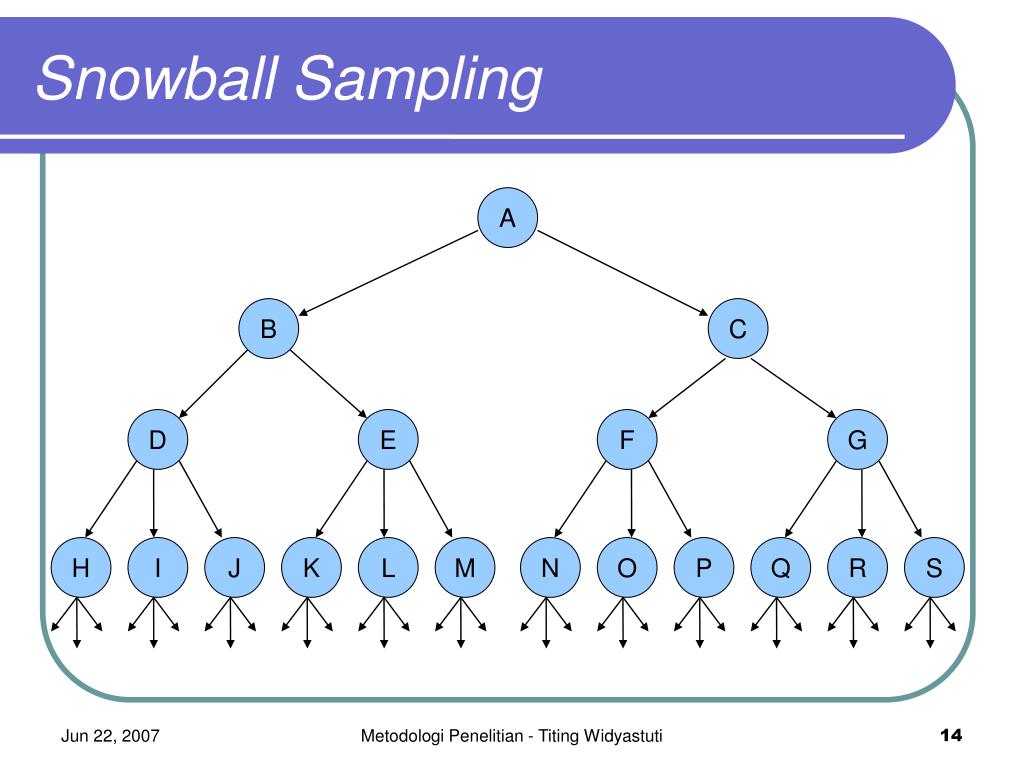 Snowball Sampling

A

B

C

D

E

F

G

H

I

J

K

L

M

N

O

P

Q

R

S

Jun 22, 2007

Metodologi Penelitian - Titing Widyastuti

14